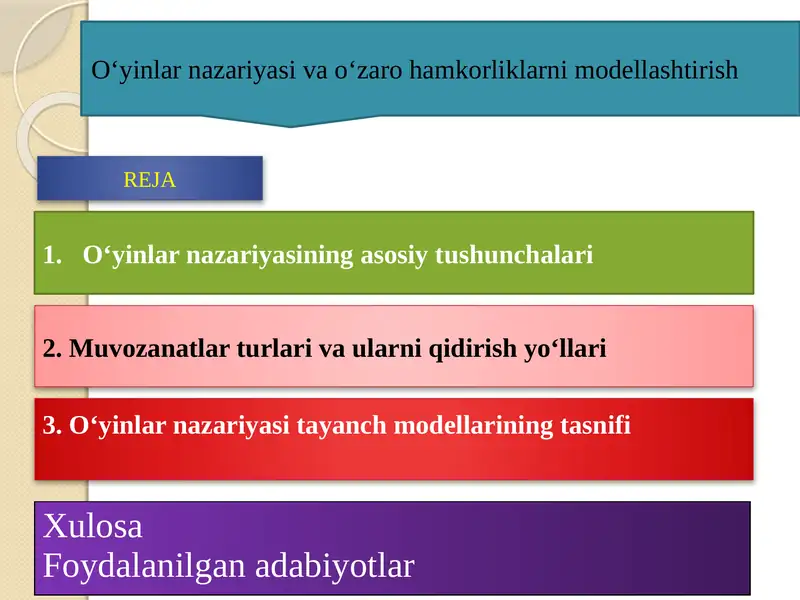 O‘yinlar nazariyasi va o‘zaro hamkorliklarni modellashtirish

REJA

1. O‘yinlar nazariyasining asosiy tushunchalari

2. Muvozanatlar turlari va ularni qidirish yo‘llari

3. O‘yinlar nazariyasi tayanch modellarining tasnifi

Xulosa
Foydalanilgan adabiyotlar